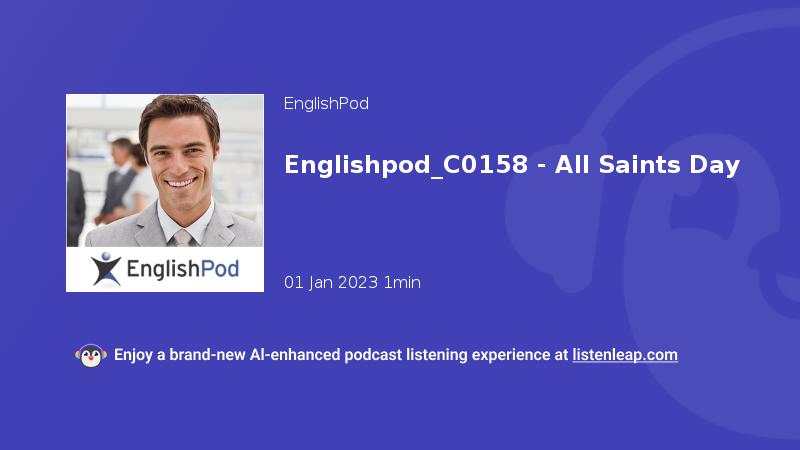 EnglishPod

EnglishPod

Englishpod_C0158 - All Saints Day

01 Jan 2023 1min

Enjoy a brand-new AI-enhanced podcast listening experience at listenleap.com